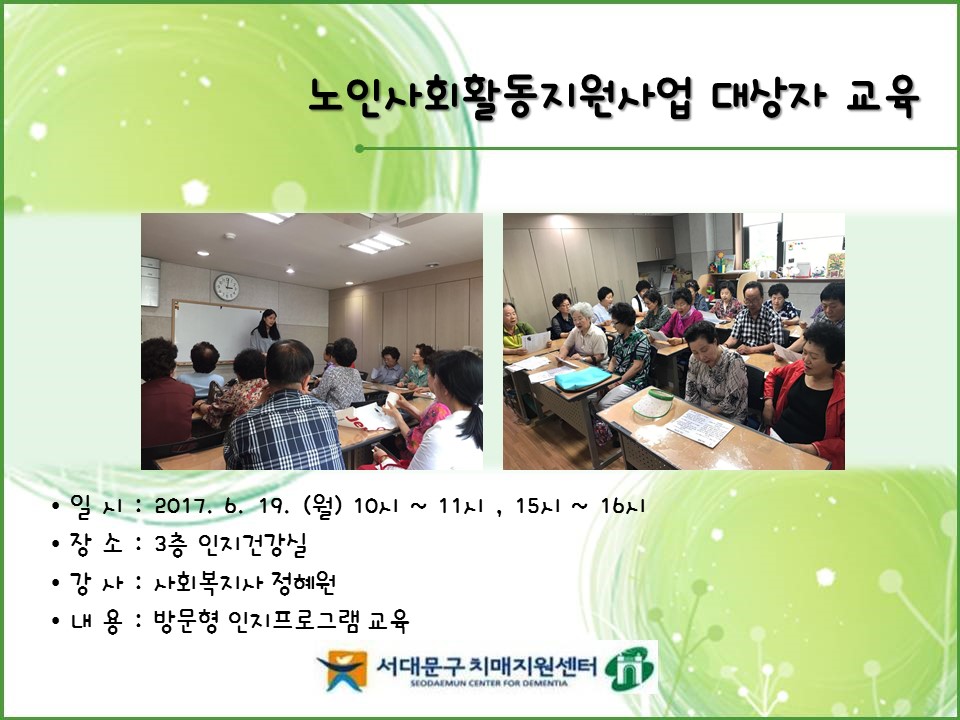 노인사회활동지원사업 대상자 교육

• 일 시 : 2017. 6. 19. (월) 10시 ~ 11시 , 15시 ~ 16시
• 장 소 : 3층 인지건강실
• 강 사 : 사회복지사 정혜원
• 내 용 : 방문형 인지프로그램 교육

서대문구 치매지원센터
SEODAEMUN CENTER FOR DEMENTIA